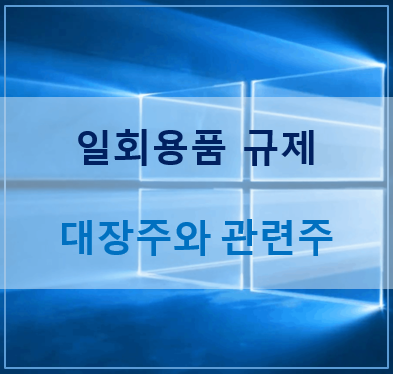 일회용품 규제

대장주와 관련주